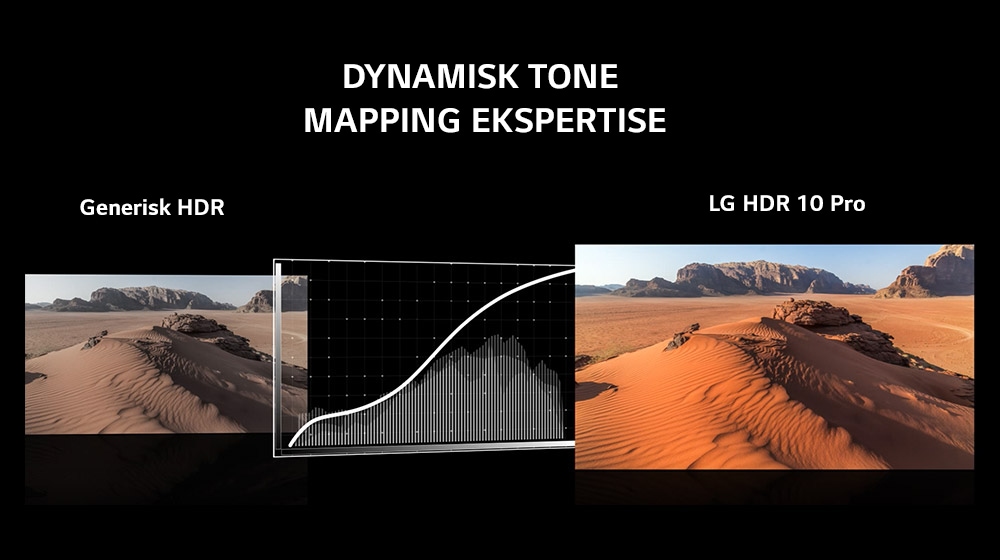 DYNAMISK TONE MAPPING EKSPERTISE

Generisk HDR

LG HDR 10 Pro